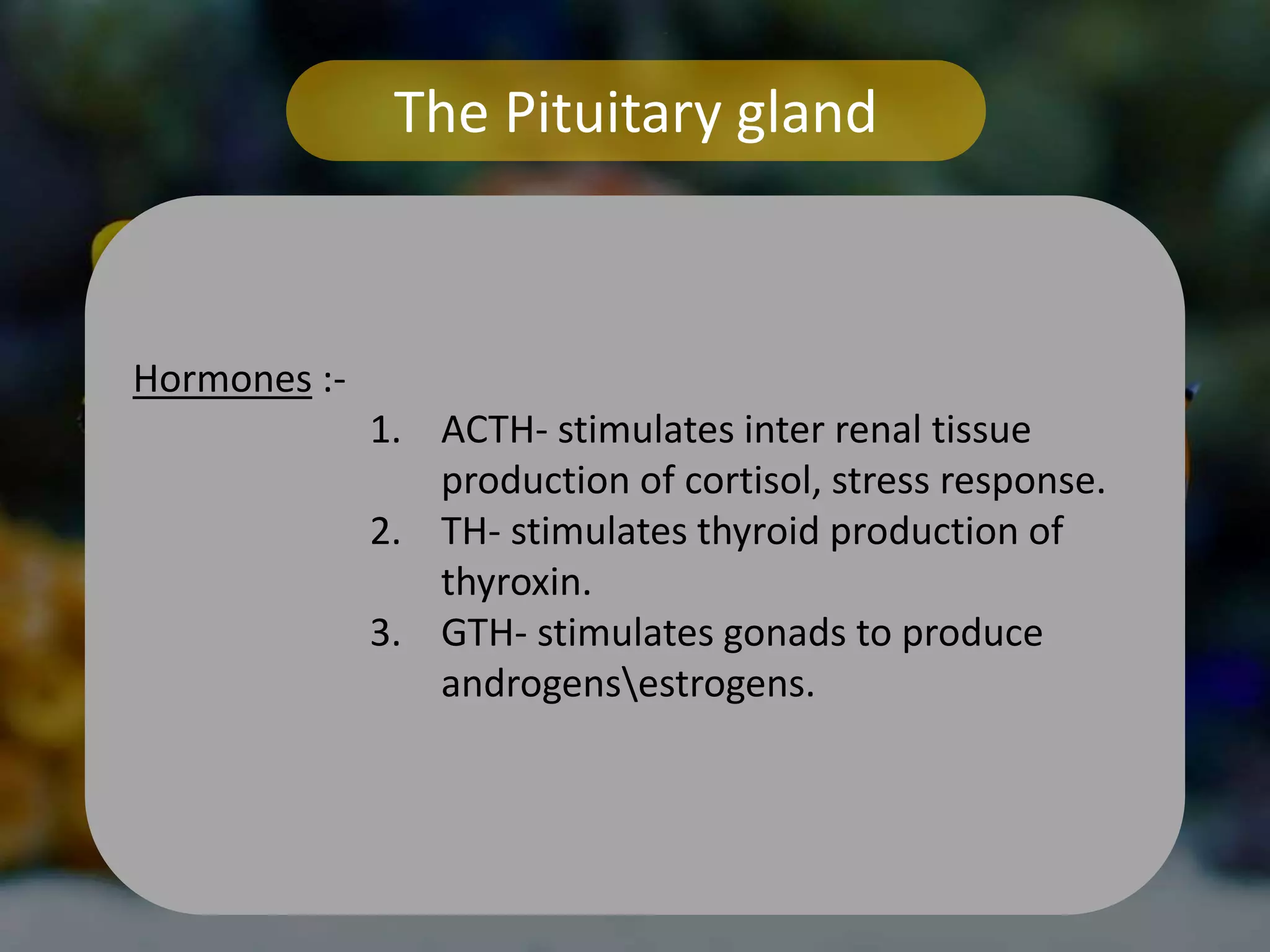 The Pituitary gland

Hormones :-

1. ACTH- stimulates inter renal tissue production of cortisol, stress response.
2. TH- stimulates thyroid production of thyroxin.
3. GTH- stimulates gonads to produce androgens\estrogens.